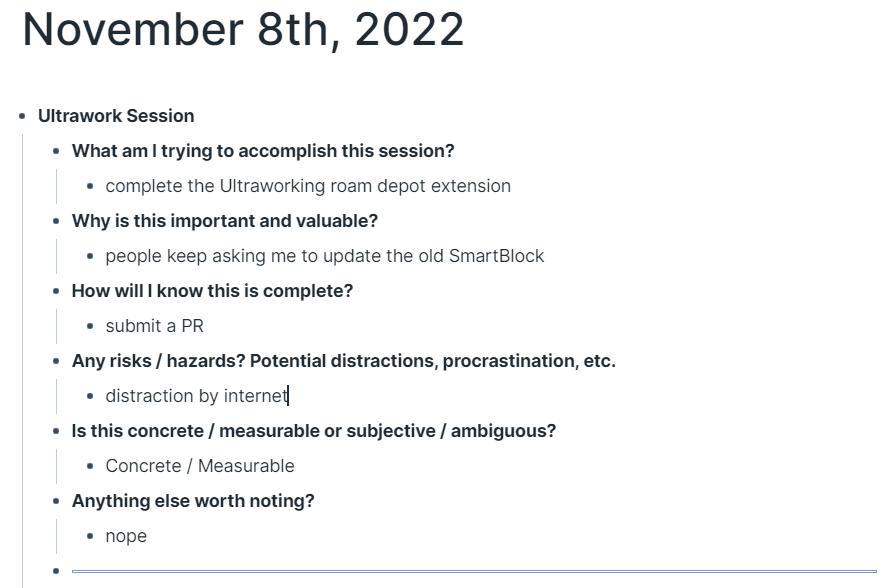 November 8th, 2022

- Ultrawork Session
  - What am I trying to accomplish this session?
    - complete the Ultraworking roam depot extension
  - Why is this important and valuable?
    - people keep asking me to update the old SmartBlock
  - How will I know this is complete?
    - submit a PR
  - Any risks / hazards? Potential distractions, procrastination, etc.
    - distraction by internet
  - Is this concrete / measurable or subjective / ambiguous?
    - Concrete / Measurable
  - Anything else worth noting?
    - nope